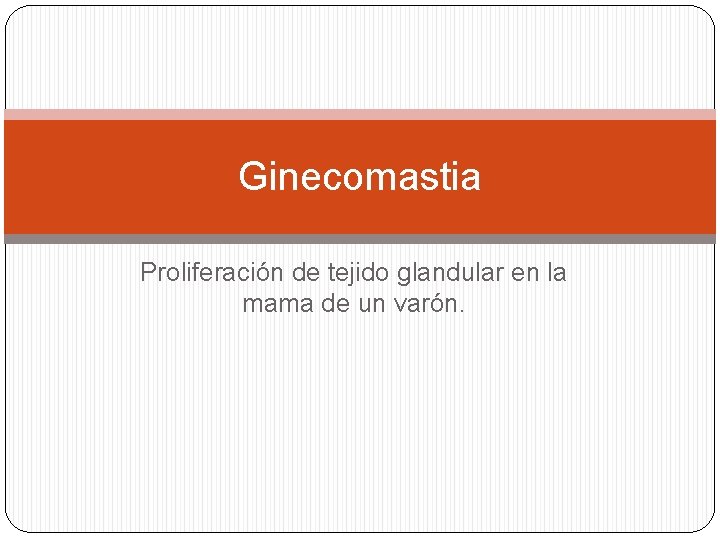 Ginecomastia

Proliferación de tejido glandular en la mama de un varón.